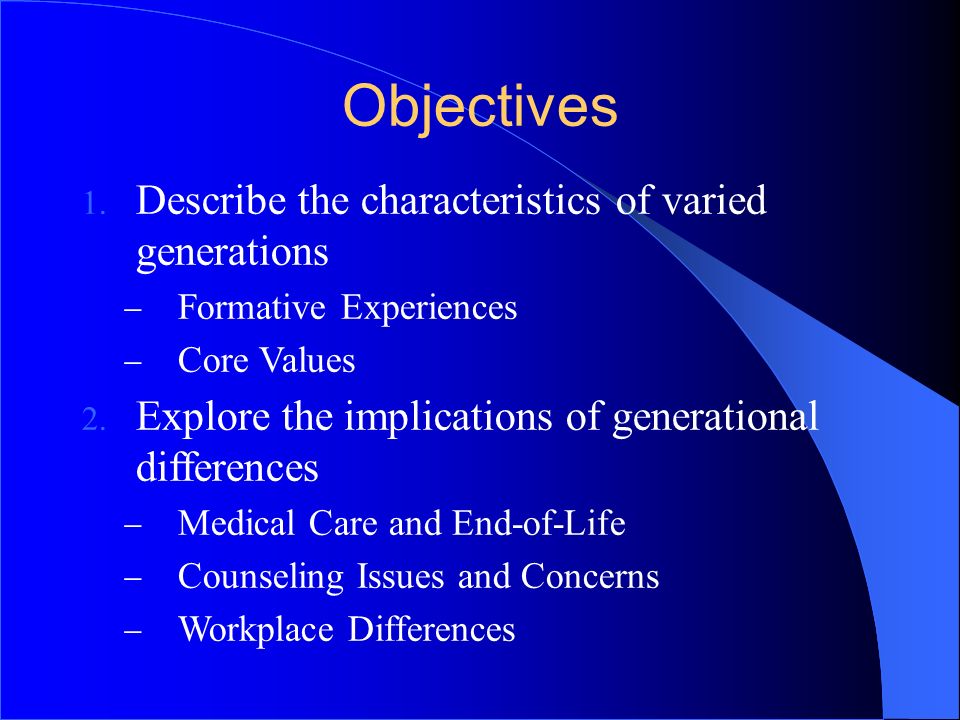 Objectives

1. Describe the characteristics of varied generations
– Formative Experiences
– Core Values

2. Explore the implications of generational differences
– Medical Care and End-of-Life
– Counseling Issues and Concerns
– Workplace Differences